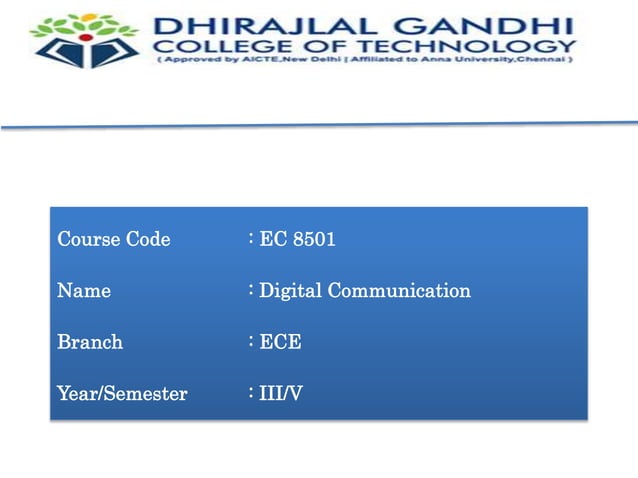 DHIRAJLAL GANDHI
COLLEGE OF TECHNOLOGY
( Approved by AICTE,New Delhi | Affiliated to Anna University,Chennai )

Course Code : EC 8501

Name : Digital Communication

Branch : ECE

Year/Semester : III/V